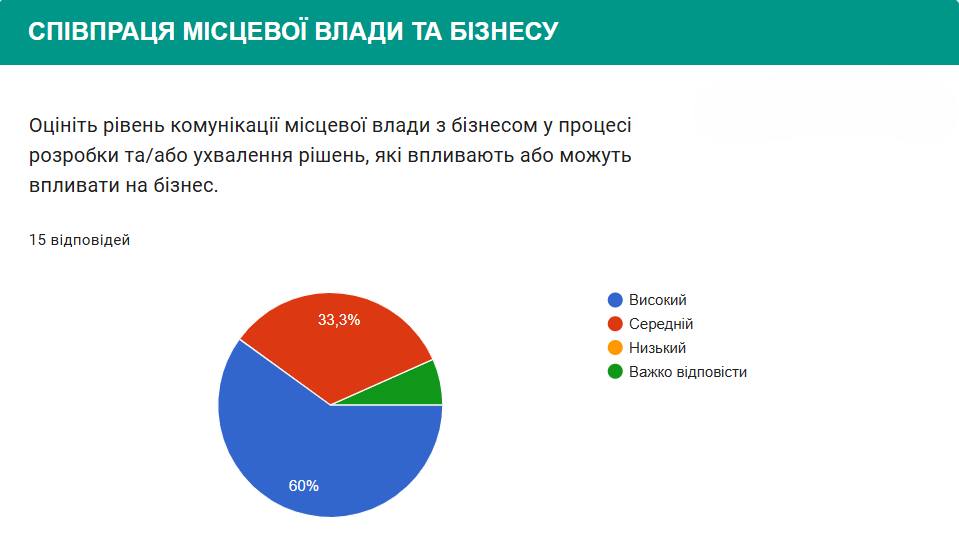 СПІВПРАЦЯ МІСЦЕВОЇ ВЛАДИ ТА БІЗНЕСУ

Оцініть рівень комунікації місцевої влади з бізнесом у процесі розробки та/або ухвалення рішень, які впливають або можуть впливати на бізнес.

15 відповідей

33,3%

60%

Високий
Середній
Низький
Важко відповісти